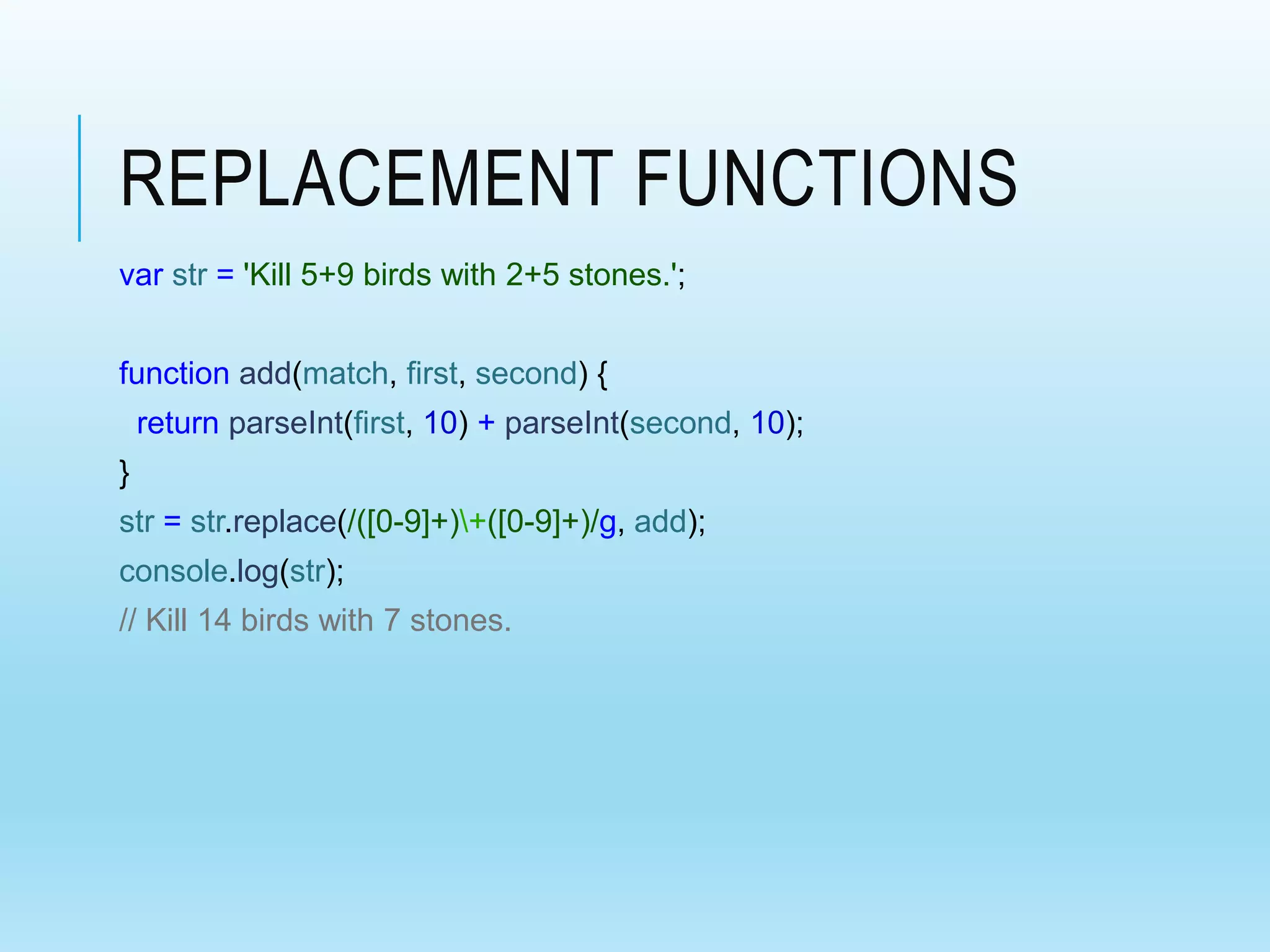 REPLACEMENT FUNCTIONS

var str = 'Kill 5+9 birds with 2+5 stones.';

function add(match, first, second) {
 return parseInt(first, 10) + parseInt(second, 10);
}
str = str.replace(/([0-9]+)\+([0-9]+)/g, add);
console.log(str);
// Kill 14 birds with 7 stones.